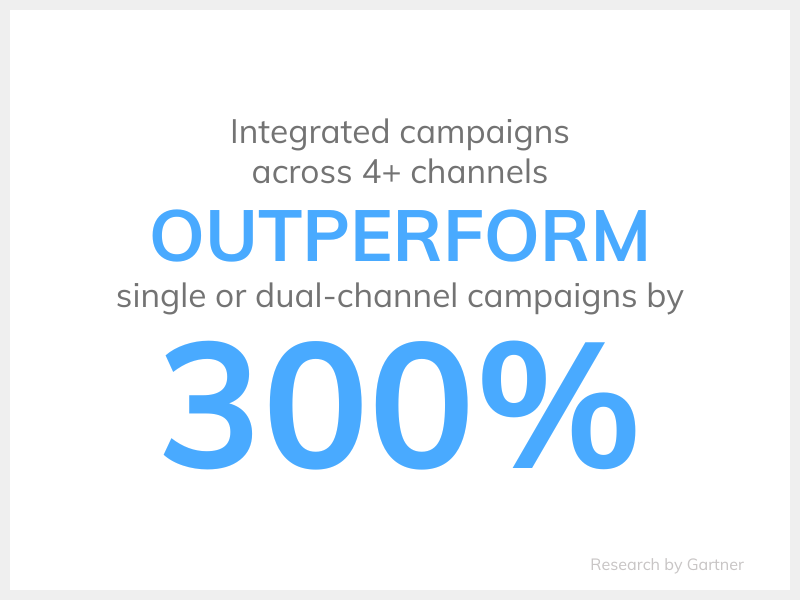 Integrated campaigns across 4+ channels

OUTPERFORM

single or dual-channel campaigns by

300%

Research by Gartner